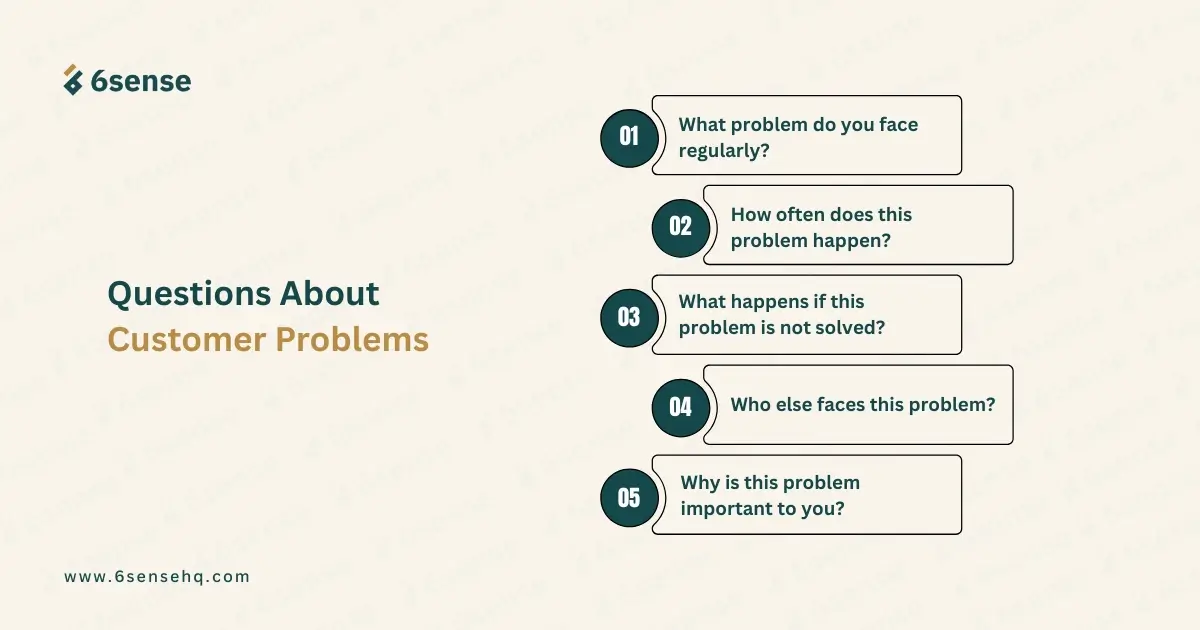 6sense

Questions About Customer Problems

01 What problem do you face regularly?

02 How often does this problem happen?

03 What happens if this problem is not solved?

04 Who else faces this problem?

05 Why is this problem important to you?

www.6sensehq.com